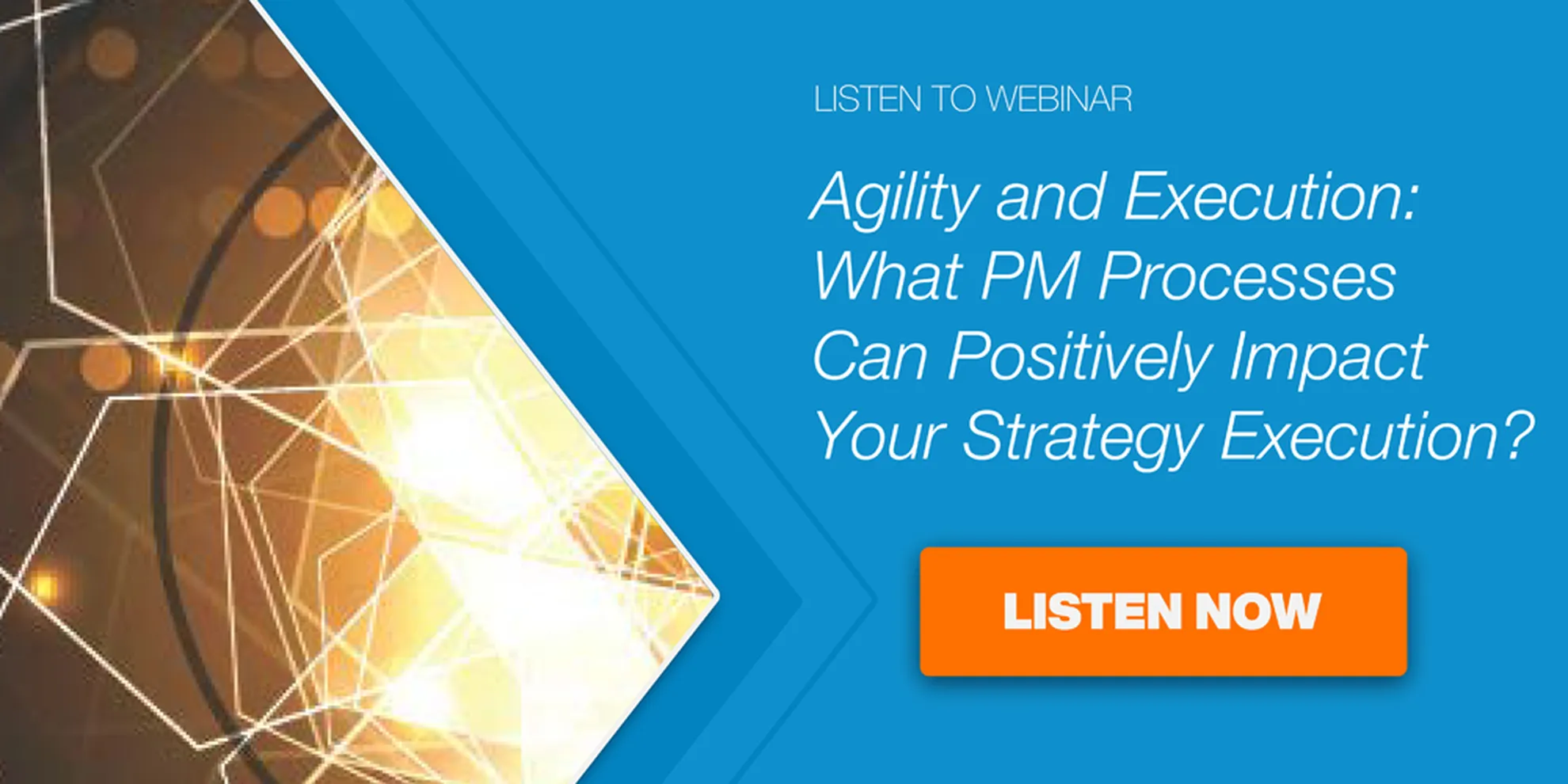 LISTEN TO WEBINAR

Agility and Execution: What PM Processes Can Positively Impact Your Strategy Execution?

LISTEN NOW